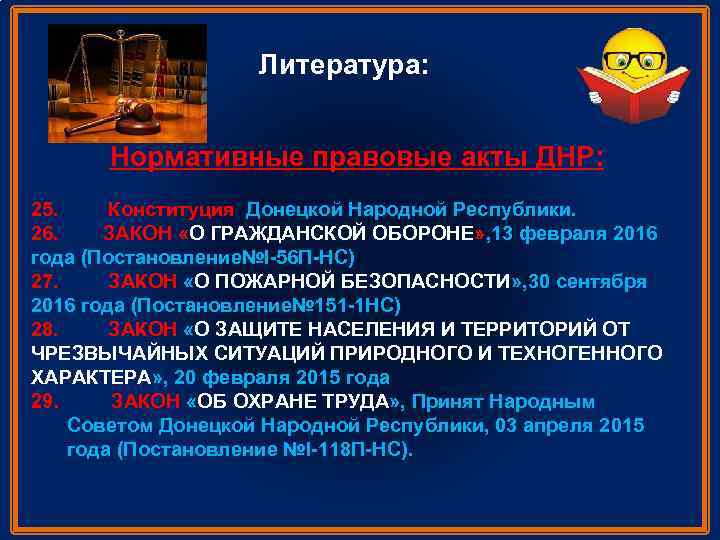 Литература:

Нормативные правовые акты ДНР:

25. Конституция Донецкой Народной Республики.
26. ЗАКОН «О ГРАЖДАНСКОЙ ОБОРОНЕ»,13 февраля 2016 года (Постановление№I-56П-НС)
27. ЗАКОН «О ПОЖАРНОЙ БЕЗОПАСНОСТИ»,30 сентября 2016 года (Постановление№151-1НС)
28. ЗАКОН «О ЗАЩИТЕ НАСЕЛЕНИЯ И ТЕРРИТОРИЙ ОТ ЧРЕЗВЫЧАЙНЫХ СИТУАЦИЙ ПРИРОДНОГО И ТЕХНОГЕННОГО ХАРАКТЕРА», 20 февраля 2015 года
29. ЗАКОН «ОБ ОХРАНЕ ТРУДА», Принят Народным Советом Донецкой Народной Республики, 03 апреля 2015 года (Постановление №I-118П-НС).